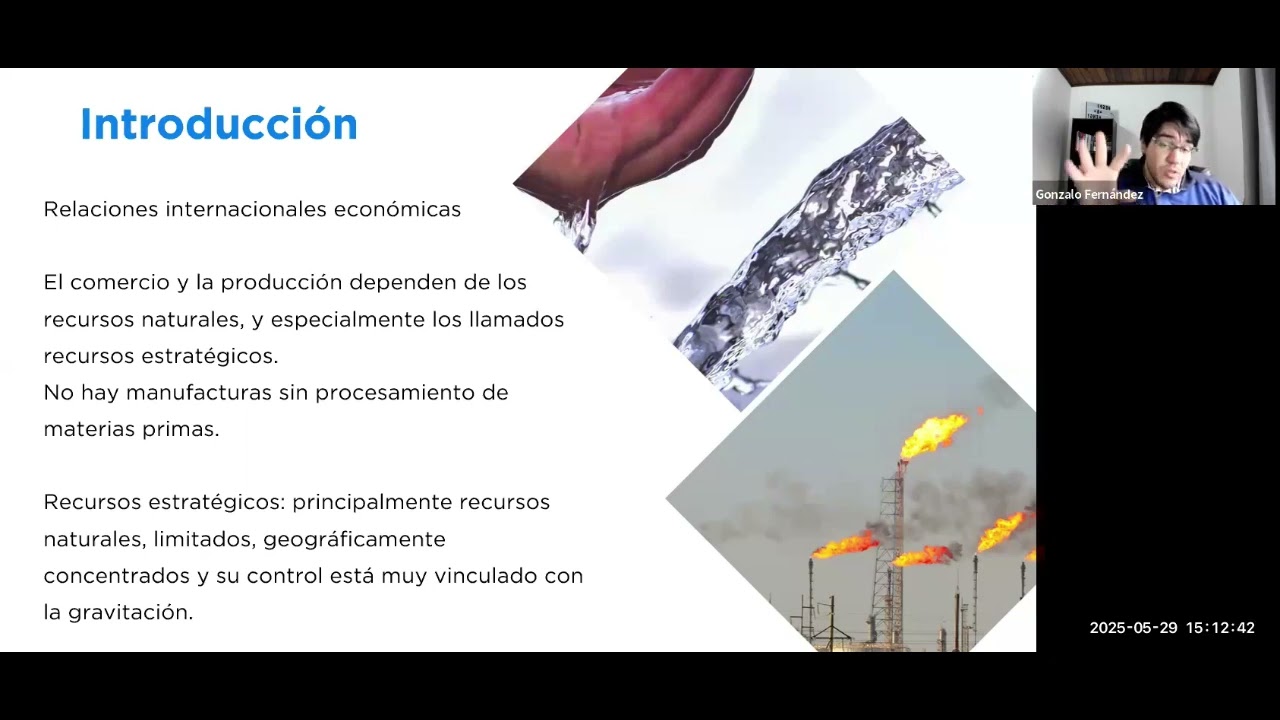 Introducción

Relaciones internacionales económicas

El comercio y la producción dependen de los recursos naturales, y especialmente los llamados recursos estratégicos.
No hay manufacturas sin procesamiento de materias primas.

Recursos estratégicos: principalmente recursos naturales, limitados, geográficamente concentrados y su control está muy vinculado con la gravitación.

Gonzalo Fernández

2025-05-29 15:12:42